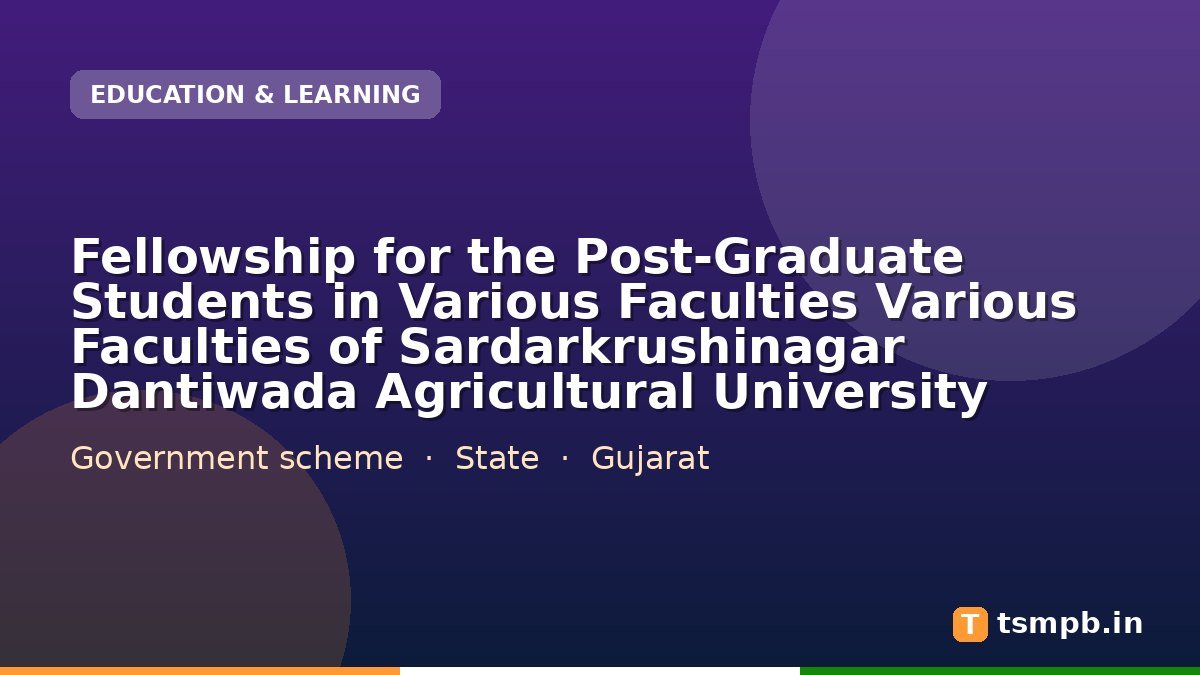 EDUCATION & LEARNING

Fellowship for the Post-Graduate Students in Various Faculties Various Faculties of Sardarkrushinagar Dantiwada Agricultural University

Government scheme · State · Gujarat

T tsmpb.in